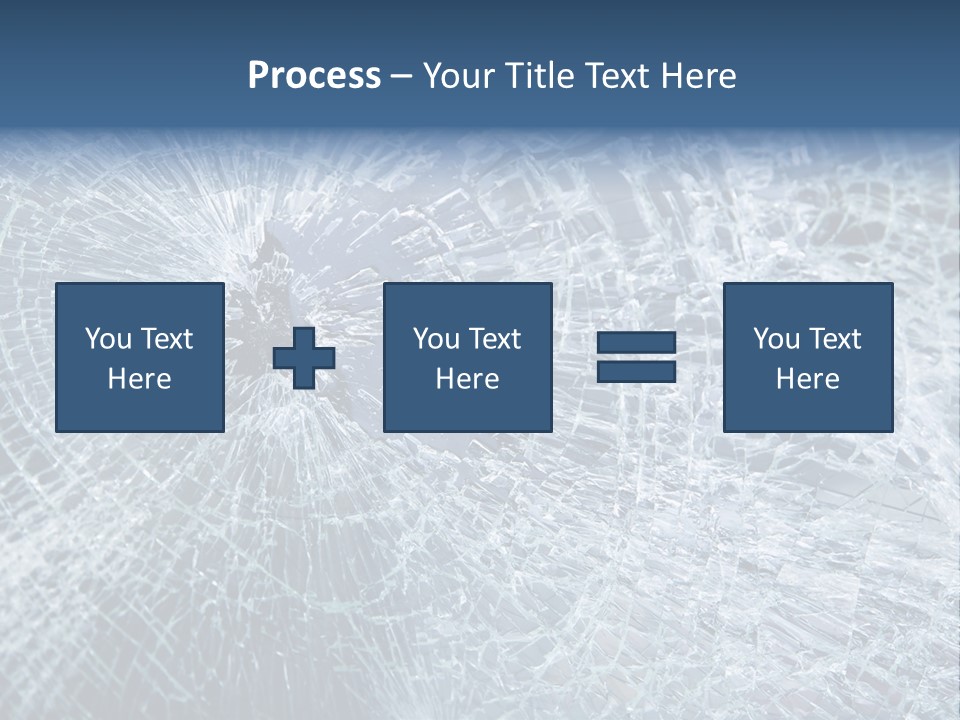 Process – Your Title Text Here

You Text Here

You Text Here

You Text Here